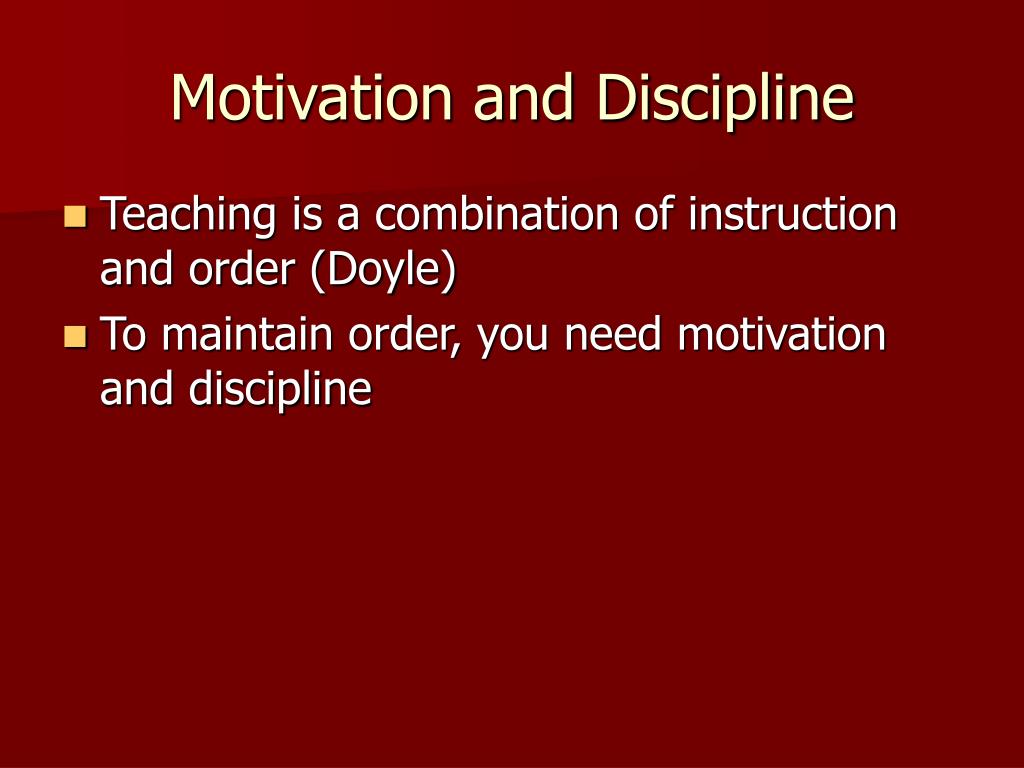 Motivation and Discipline

- Teaching is a combination of instruction and order (Doyle)
- To maintain order, you need motivation and discipline